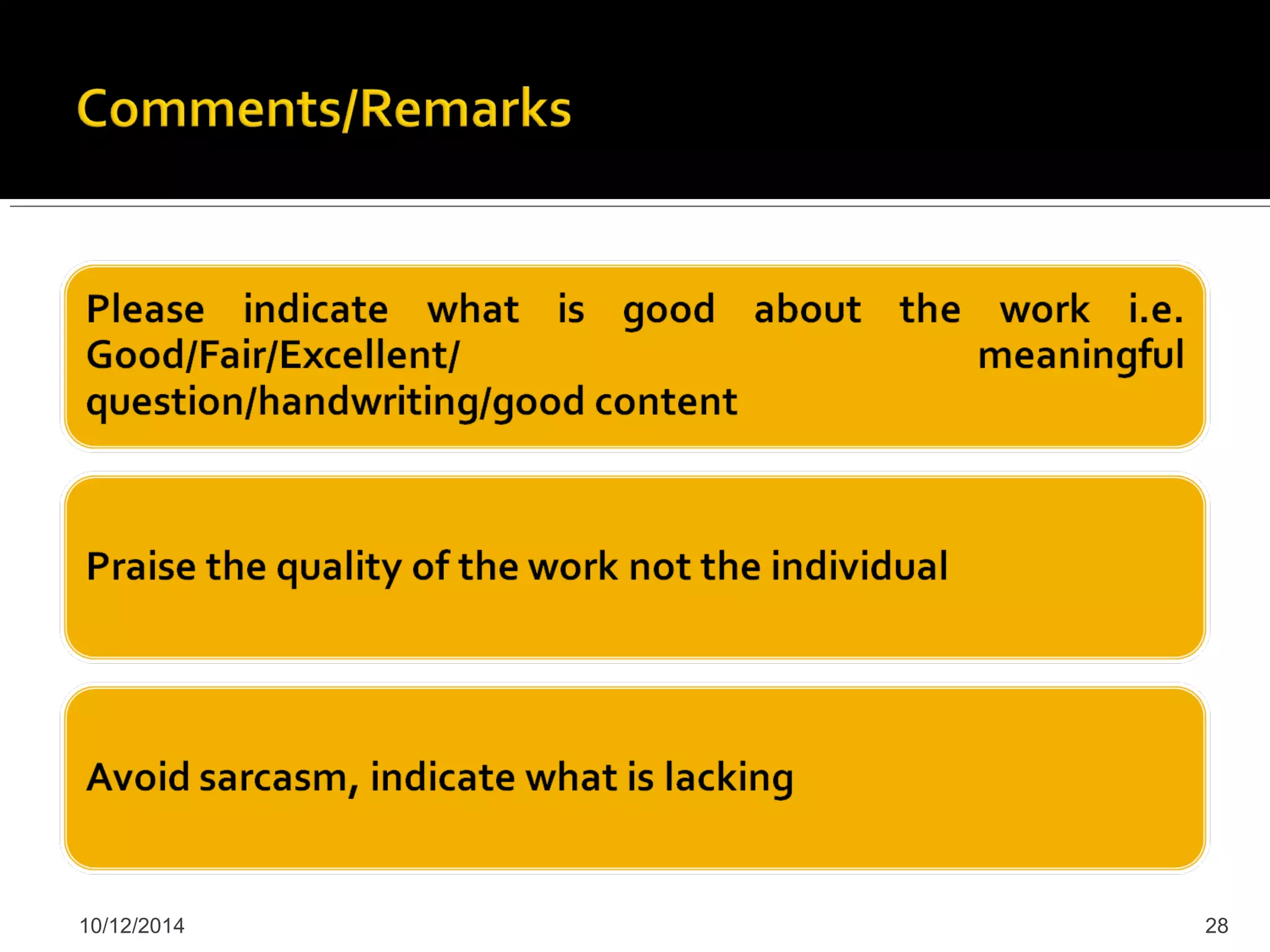 Comments/Remarks

Please indicate what is good about the work i.e. Good/Fair/Excellent/ meaningful question/handwriting/good content

Praise the quality of the work not the individual

Avoid sarcasm, indicate what is lacking

10/12/2014

28